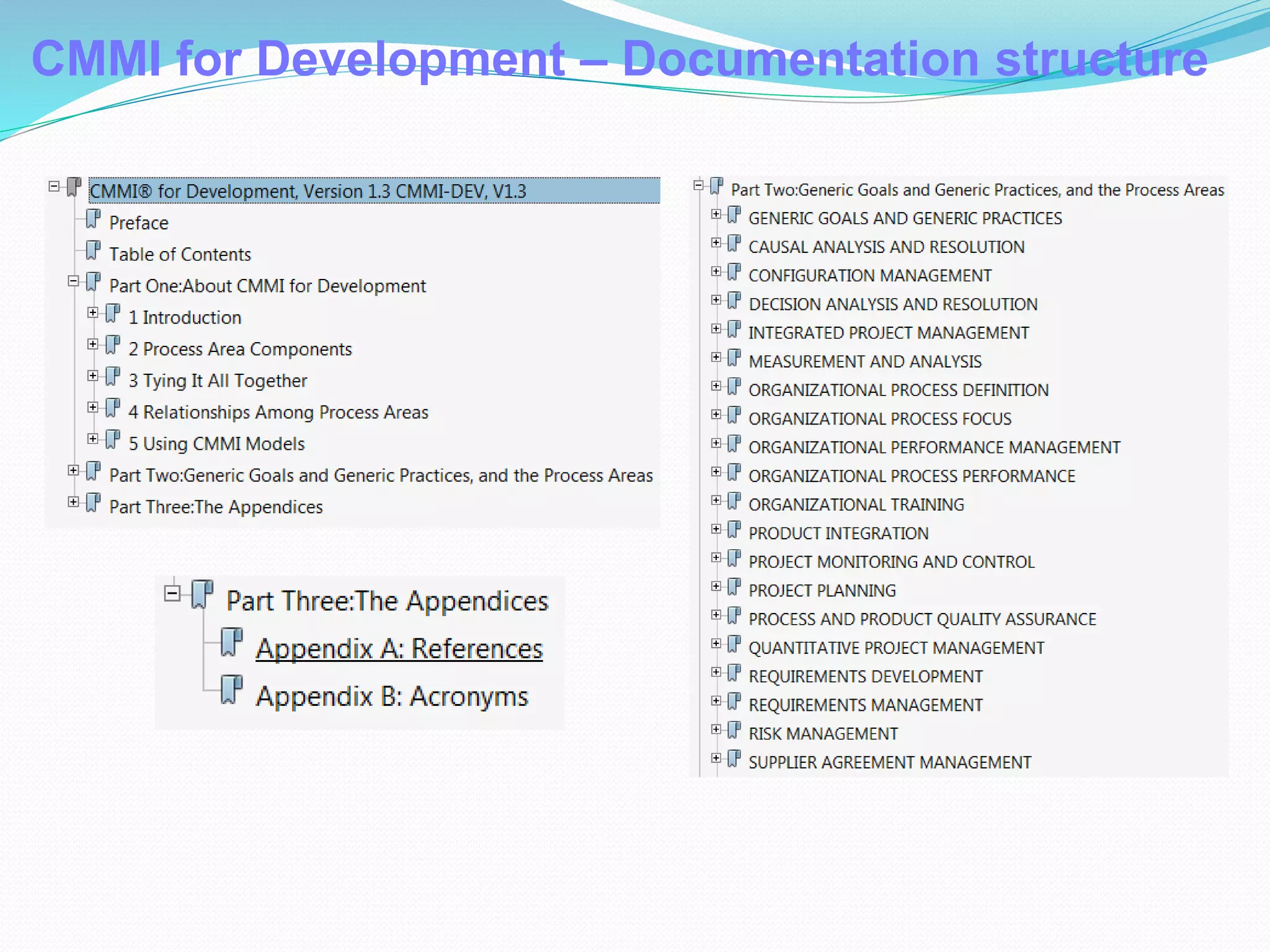 CMMI for Development – Documentation structure

CMMI® for Development, Version 1.3 CMMI-DEV, V1.3
Preface
Table of Contents
Part One:About CMMI for Development
1 Introduction
2 Process Area Components
3 Tying It All Together
4 Relationships Among Process Areas
5 Using CMMI Models
Part Two:Generic Goals and Generic Practices, and the Process Areas
Part Three:The Appendices

Part Three:The Appendices
Appendix A: References
Appendix B: Acronyms

Part Two:Generic Goals and Generic Practices, and the Process Areas
GENERIC GOALS AND GENERIC PRACTICES
CAUSAL ANALYSIS AND RESOLUTION
CONFIGURATION MANAGEMENT
DECISION ANALYSIS AND RESOLUTION
INTEGRATED PROJECT MANAGEMENT
MEASUREMENT AND ANALYSIS
ORGANIZATIONAL PROCESS DEFINITION
ORGANIZATIONAL PROCESS FOCUS
ORGANIZATIONAL PERFORMANCE MANAGEMENT
ORGANIZATIONAL PROCESS PERFORMANCE
ORGANIZATIONAL TRAINING
PRODUCT INTEGRATION
PROJECT MONITORING AND CONTROL
PROJECT PLANNING
PROCESS AND PRODUCT QUALITY ASSURANCE
QUANTITATIVE PROJECT MANAGEMENT
REQUIREMENTS DEVELOPMENT
REQUIREMENTS MANAGEMENT
RISK MANAGEMENT
SUPPLIER AGREEMENT MANAGEMENT